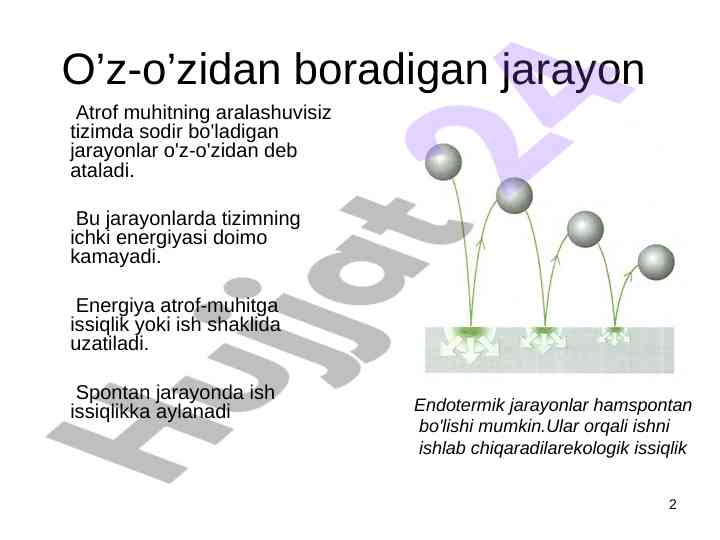 O’z-o’zidan boradigan jarayon

Atrof muhitning aralashuvisiz tizimda sodir bo'ladigan jarayonlar o'z-o'zidan deb ataladi.

Bu jarayonlarda tizimning ichki energiyasi doimo kamayadi.

Energiya atrof-muhitga issiqlik yoki ish shaklida uzatiladi.

Spontan jarayonda ish issiqlikka aylanadi

Endotermik jarayonlar hamspontan bo'lishi mumkin.Ular orqali ishni ishlab chiqaradilarekologik issiqlik

Hujjat24

2